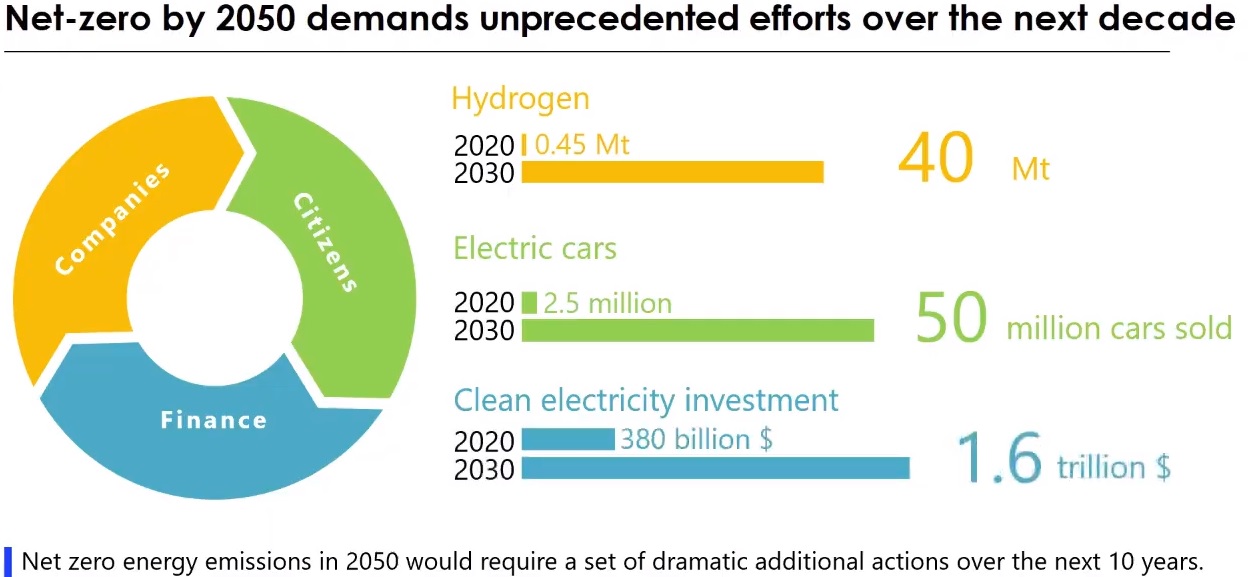 Net-zero by 2050 demands unprecedented efforts over the next decade

Companies

Citizens

Finance

Hydrogen

2020 0.45 Mt
2030 40 Mt

Electric cars

2020 2.5 million
2030 50 million cars sold

Clean electricity investment

2020 380 billion $
2030 1.6 trillion $

Net zero energy emissions in 2050 would require a set of dramatic additional actions over the next 10 years.